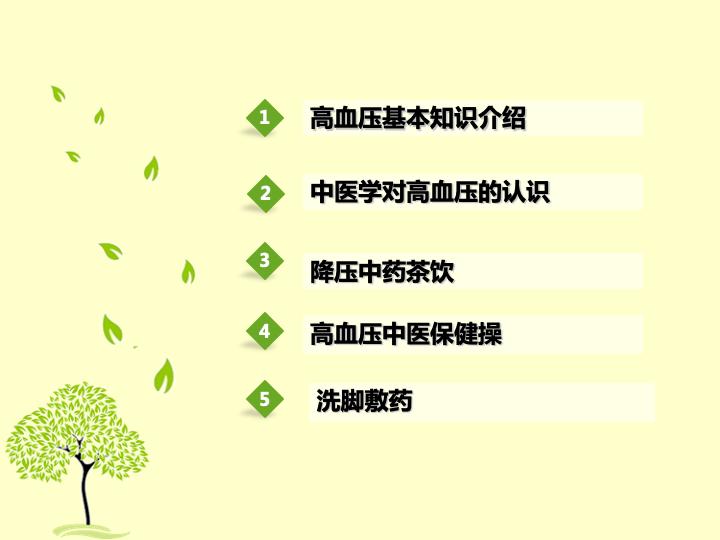 1 高血压基本知识介绍

2 中医学对高血压的认识

3 降压中药茶饮

4 高血压中医保健操

5 洗脚敷药